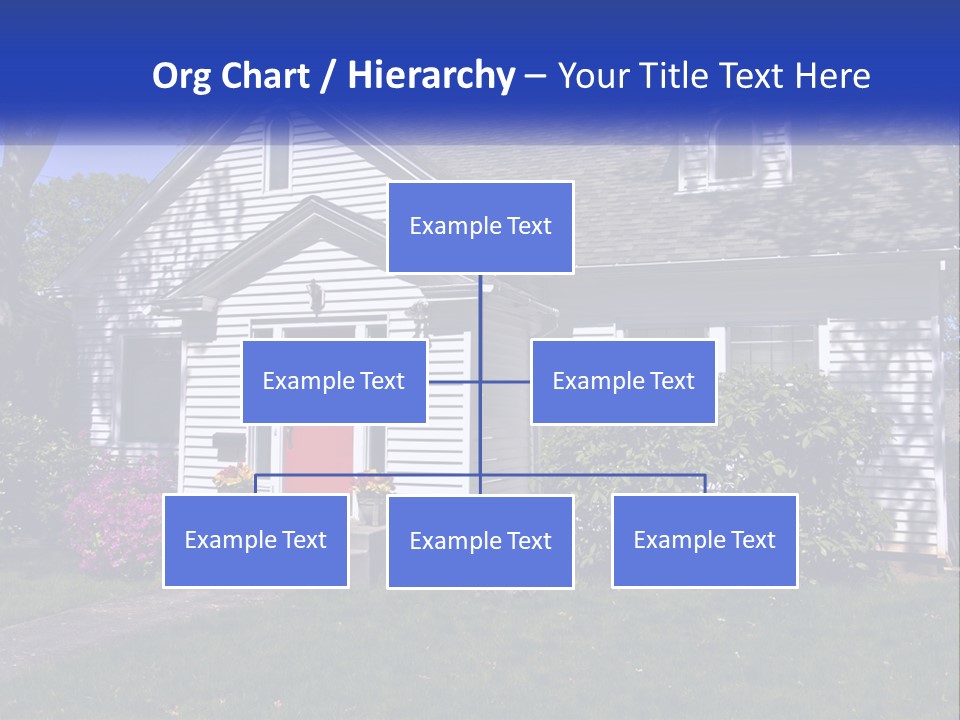 Org Chart / Hierarchy – Your Title Text Here

Example Text

Example Text

Example Text

Example Text

Example Text

Example Text